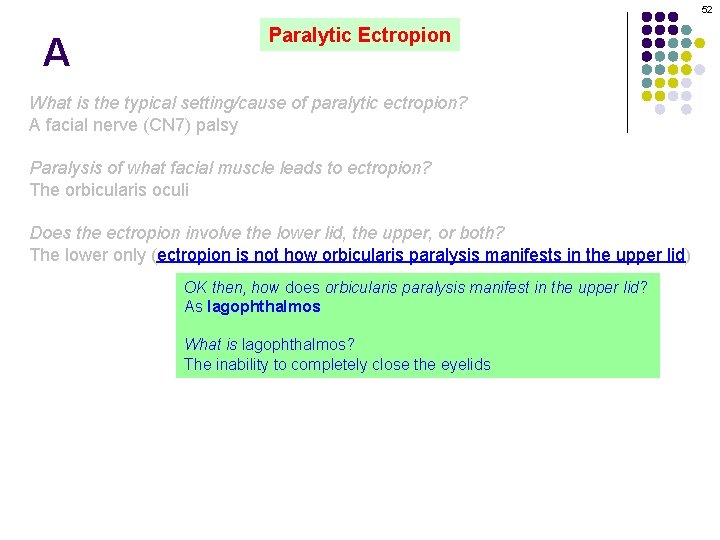 52

A

Paralytic Ectropion

What is the typical setting/cause of paralytic ectropion?
A facial nerve (CN7) palsy

Paralysis of what facial muscle leads to ectropion?
The orbicularis oculi

Does the ectropion involve the lower lid, the upper, or both?
The lower only (ectropion is not how orbicularis paralysis manifests in the upper lid)

OK then, how does orbicularis paralysis manifest in the upper lid?
As lagophthalmos

What is lagophthalmos?
The inability to completely close the eyelids